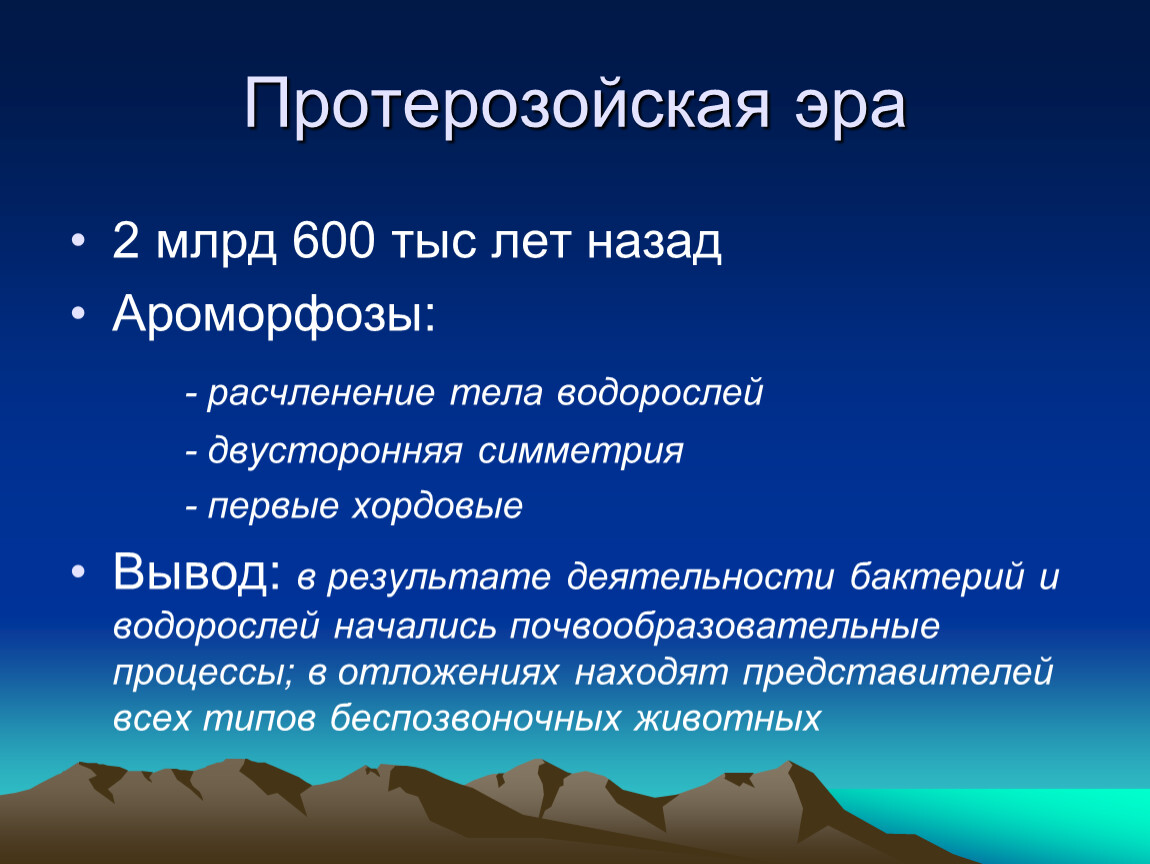 Протерозойская эра

• 2 млрд 600 тыс лет назад
• Ароморфозы:

- расчленение тела водорослей
- двусторонняя симметрия
- первые хордовые

• Вывод: в результате деятельности бактерий и водорослей начались почвообразовательные процессы; в отложениях находят представителей всех типов беспозвоночных животных